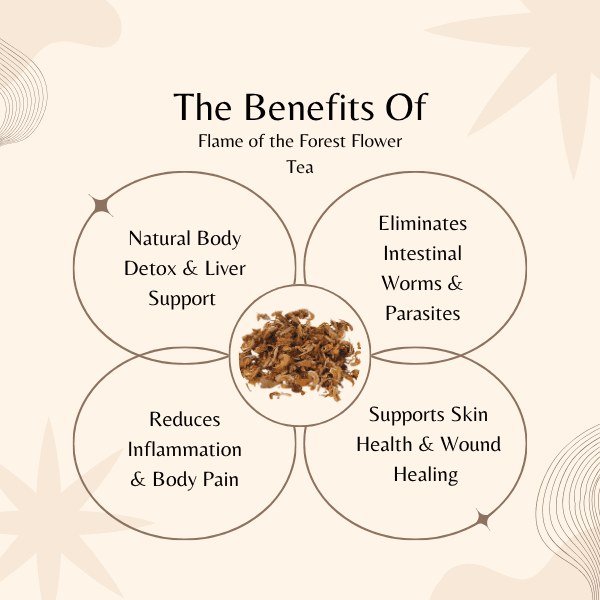 The Benefits Of

Flame of the Forest Flower Tea

Natural Body Detox & Liver Support

Eliminates Intestinal Worms & Parasites

Reduces Inflammation & Body Pain

Supports Skin Health & Wound Healing